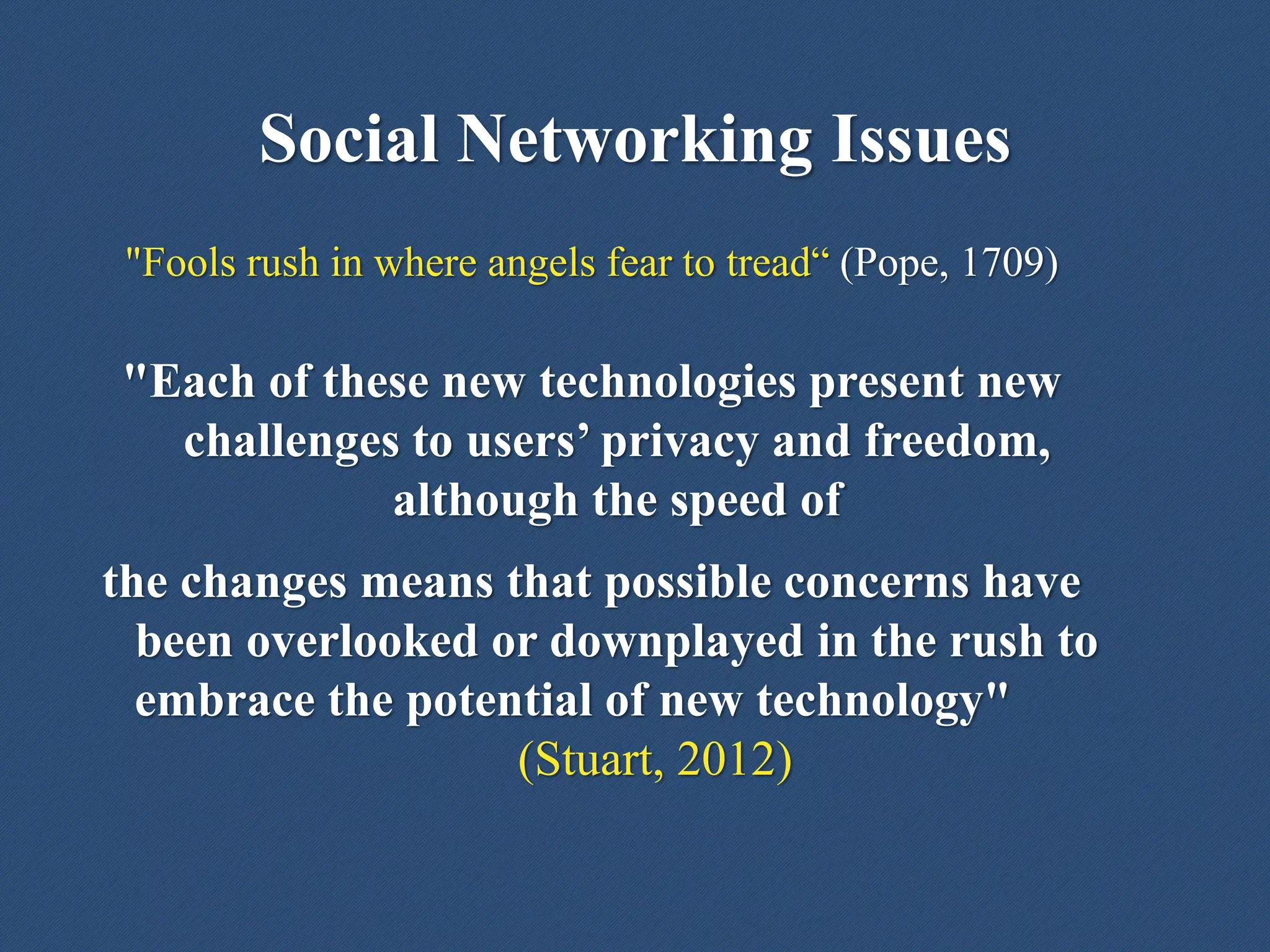 Social Networking Issues

"Fools rush in where angels fear to tread“ (Pope, 1709)

"Each of these new technologies present new challenges to users’ privacy and freedom, although the speed of

the changes means that possible concerns have been overlooked or downplayed in the rush to embrace the potential of new technology" (Stuart, 2012)